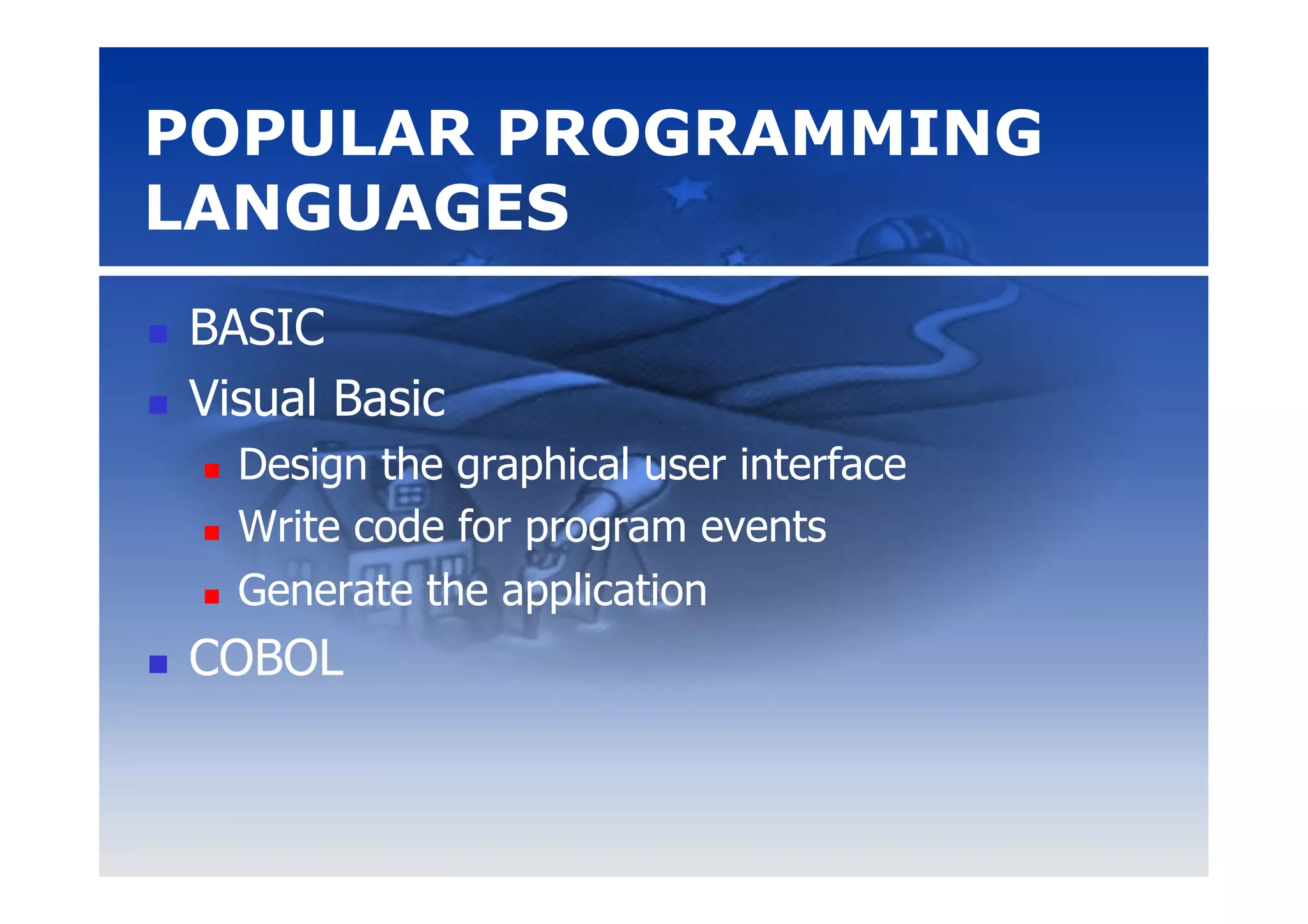 POPULAR PROGRAMMING LANGUAGES

- BASIC
- Visual Basic
  - Design the graphical user interface
  - Write code for program events
  - Generate the application
- COBOL